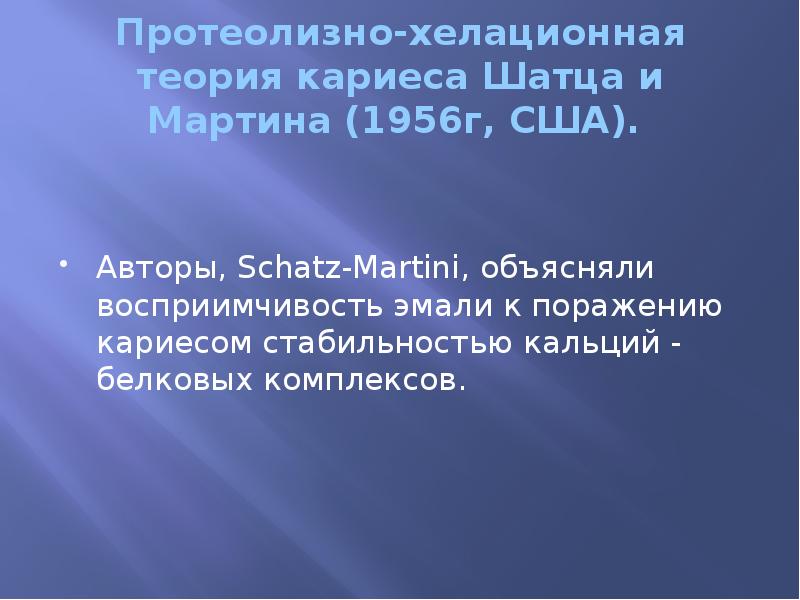 Протеолизно-хелационная теория кариеса Шатца и Мартина (1956г, США).

• Авторы, Schatz-Martini, объясняли восприимчивость эмали к поражению кариесом стабильностью кальций - белковых комплексов.